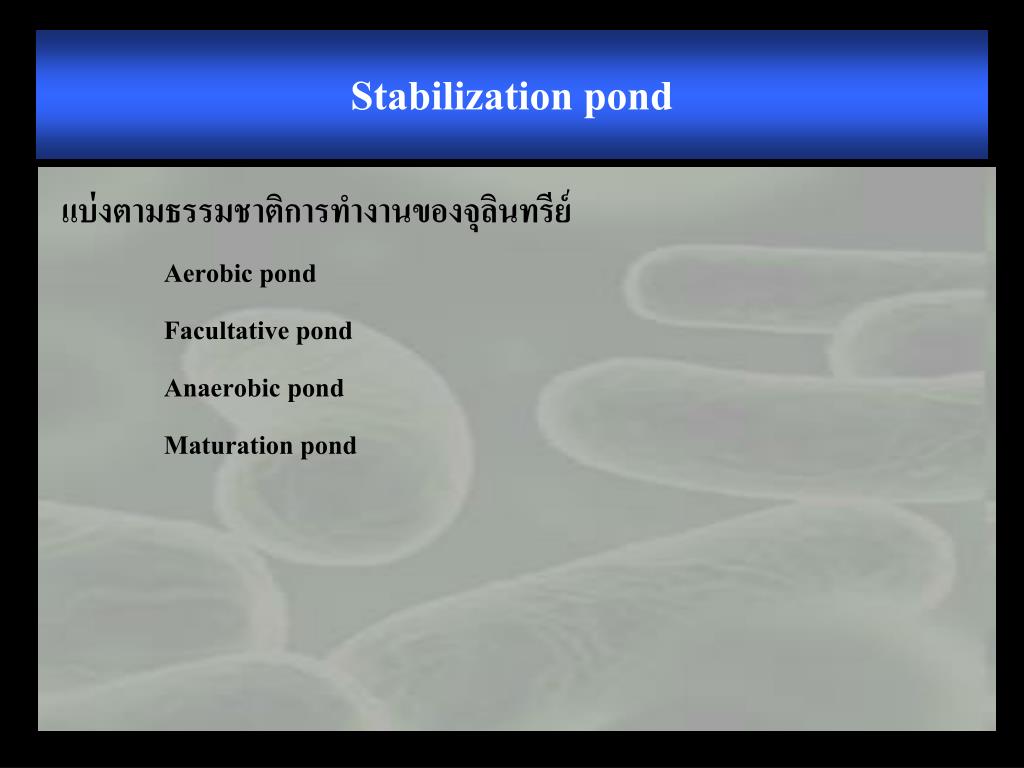 Stabilization pond

แบ่งตามธรรมชาติการทำงานของจุลินทรีย์

Aerobic pond

Facultative pond

Anaerobic pond

Maturation pond